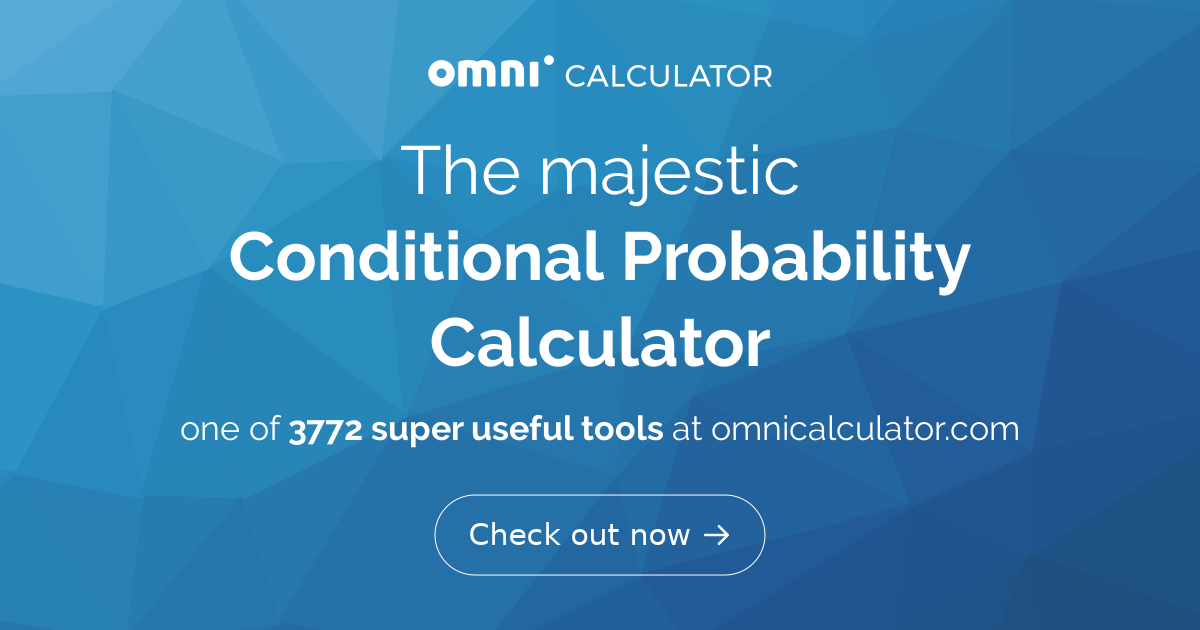 omni CALCULATOR

The majestic
Conditional Probability Calculator

one of 3772 super useful tools at omnicalculator.com

Check out now →